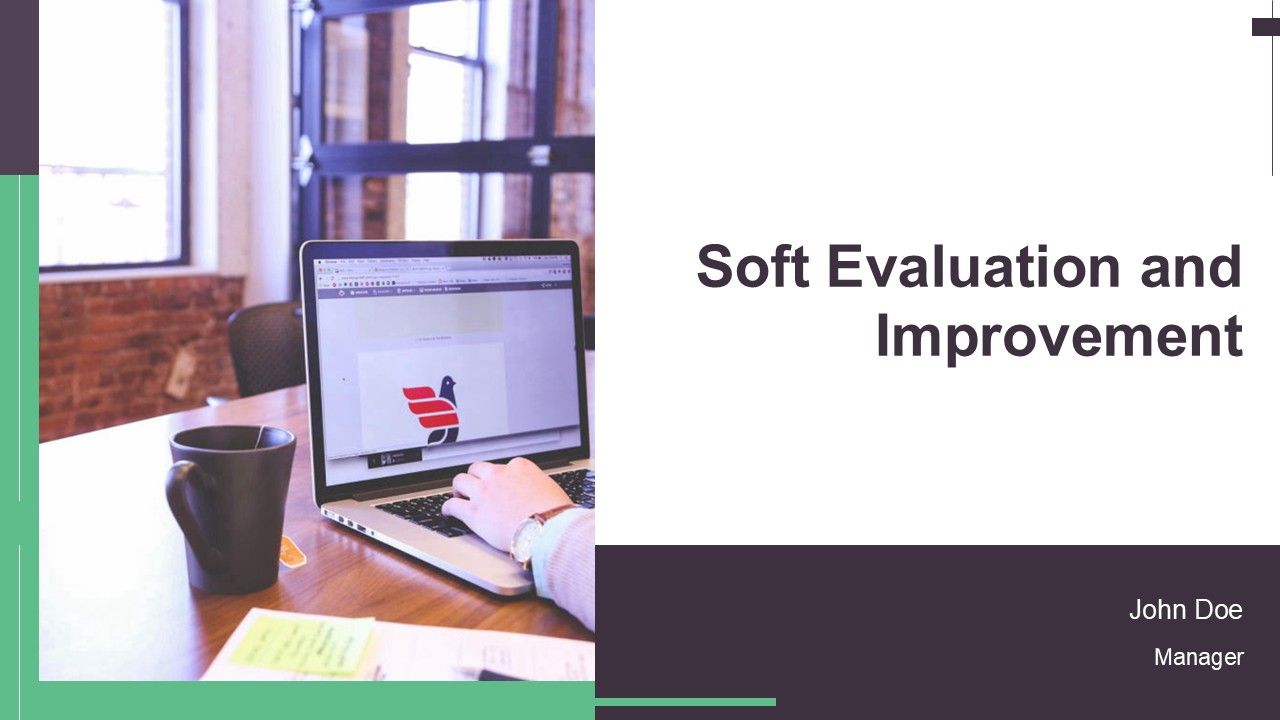 Soft Evaluation and Improvement

John Doe

Manager